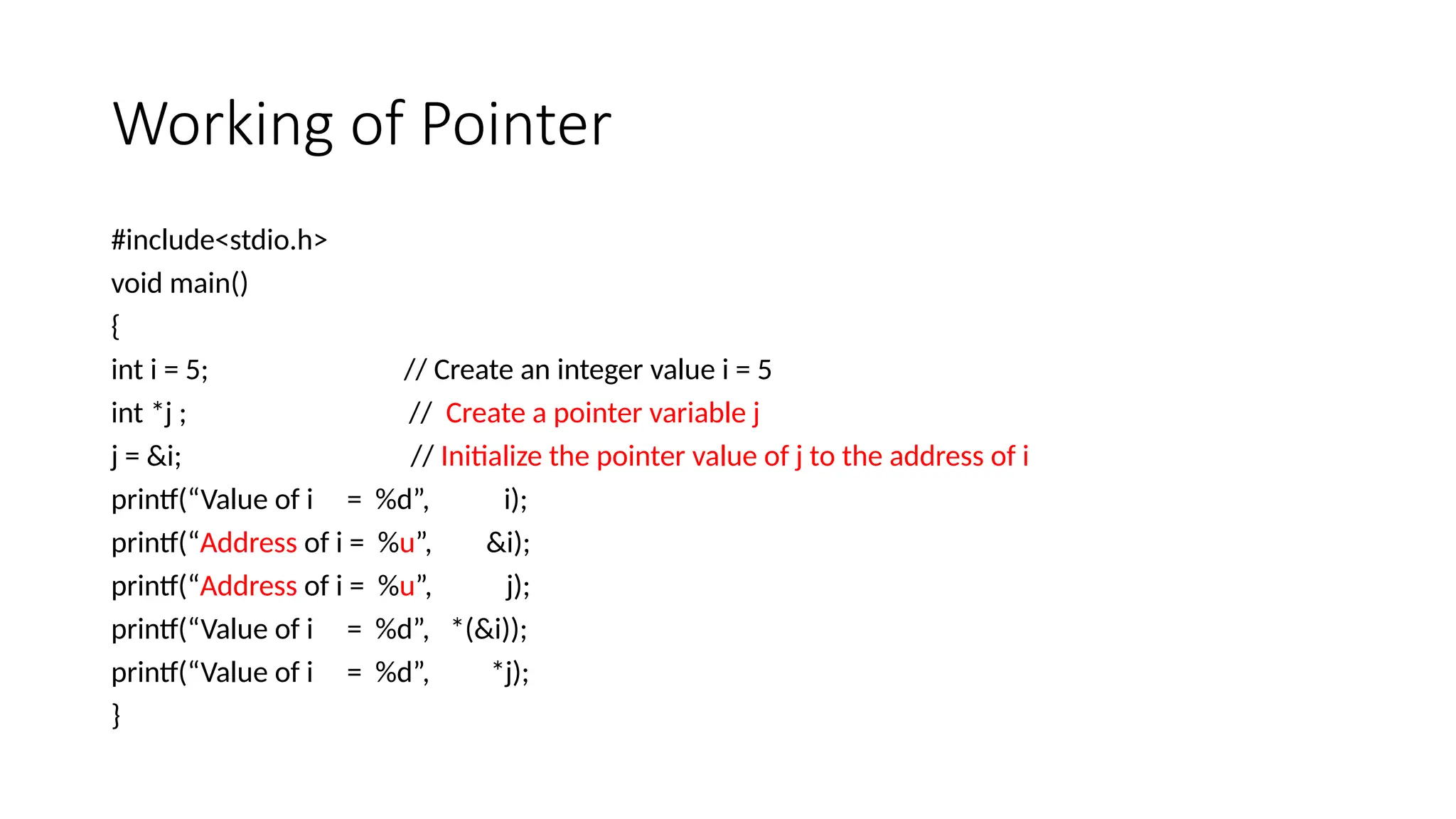 Working of Pointer

#include<stdio.h>
void main()
{
int i = 5; // Create an integer value i = 5
int *j ; // Create a pointer variable j
j = &i; // Initialize the pointer value of j to the address of i
printf(“Value of i = %d”, i);
printf(“Address of i = %u”, &i);
printf(“Address of i = %u”, j);
printf(“Value of i = %d”, *(&i));
printf(“Value of i = %d”, *j);
}